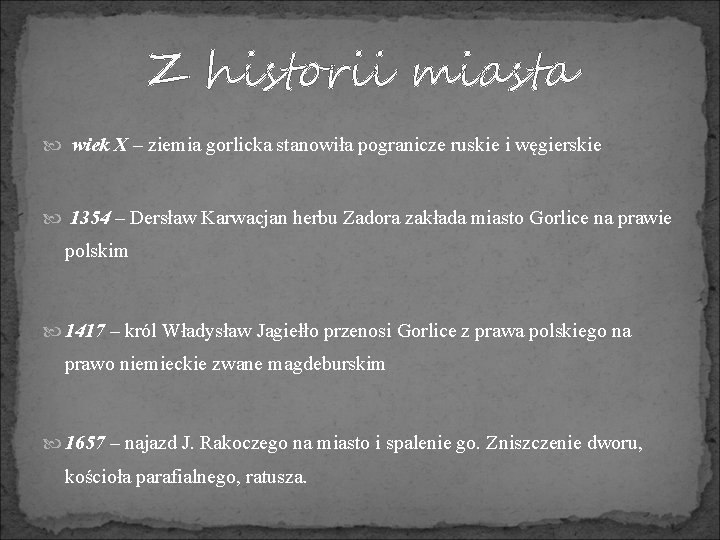 Z historii miasta

wiek X – ziemia gorlicka stanowiła pogranicze ruskie i węgierskie

1354 – Dersław Karwacjan herbu Zadora zakłada miasto Gorlice na prawie polskim

1417 – król Władysław Jagiełło przenosi Gorlice z prawa polskiego na prawo niemieckie zwane magdeburskim

1657 – najazd J. Rakoczego na miasto i spalenie go. Zniszczenie dworu, kościoła parafialnego, ratusza.